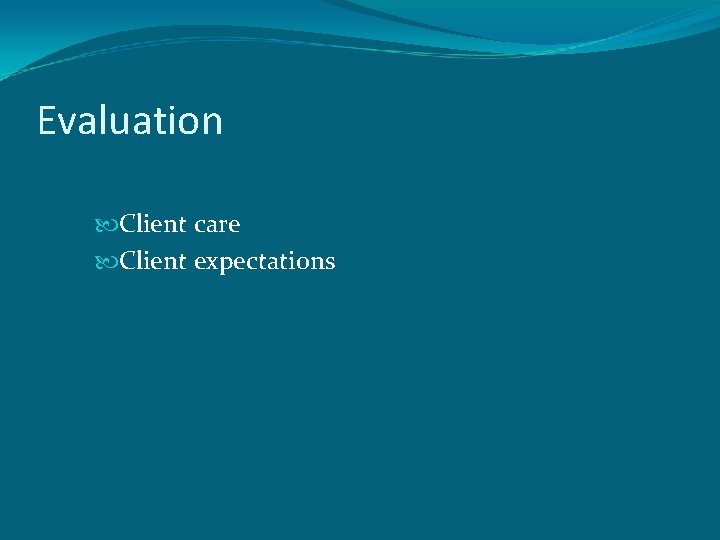 Evaluation

Client care
Client expectations